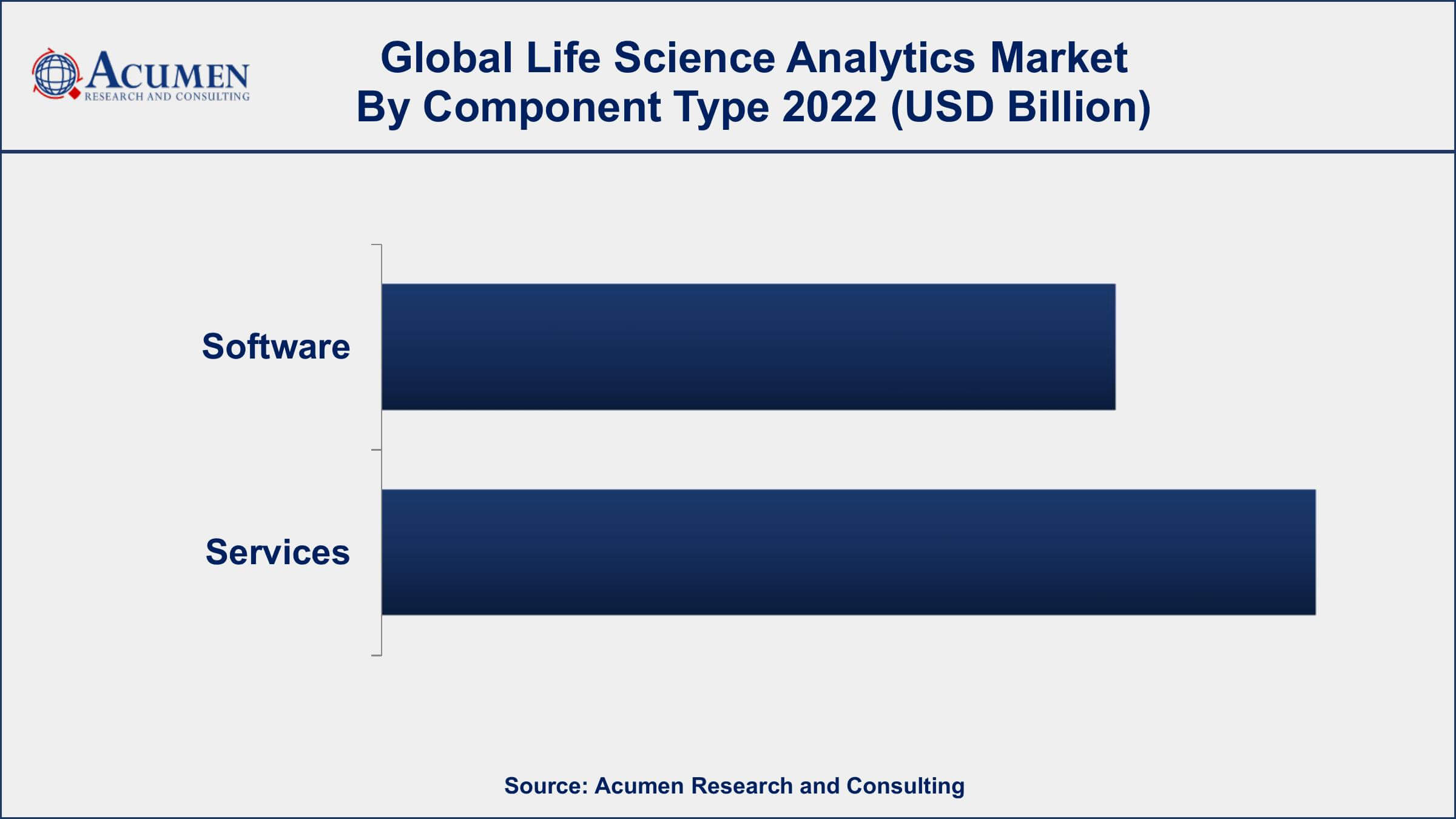 ACUMEN
RESEARCH AND CONSULTING

Global Life Science Analytics Market
By Component Type 2022 (USD Billion)

Software

Services

Source: Acumen Research and Consulting